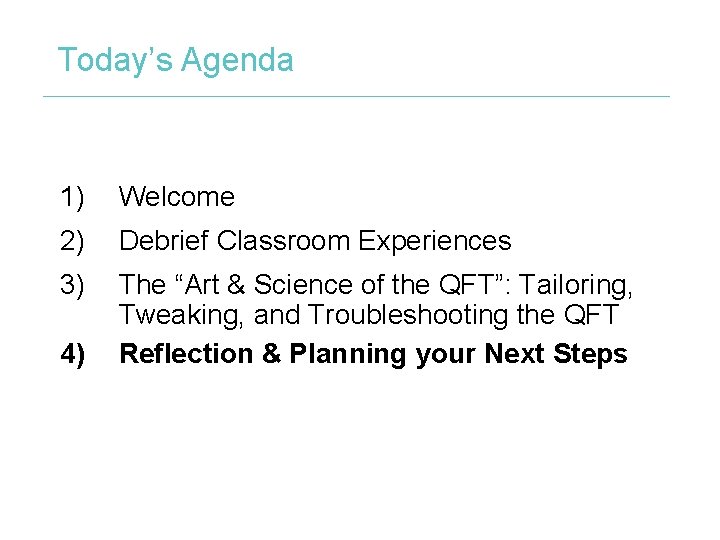 Today’s Agenda

1) Welcome
2) Debrief Classroom Experiences
3) The “Art & Science of the QFT”: Tailoring, Tweaking, and Troubleshooting the QFT
4) Reflection & Planning your Next Steps